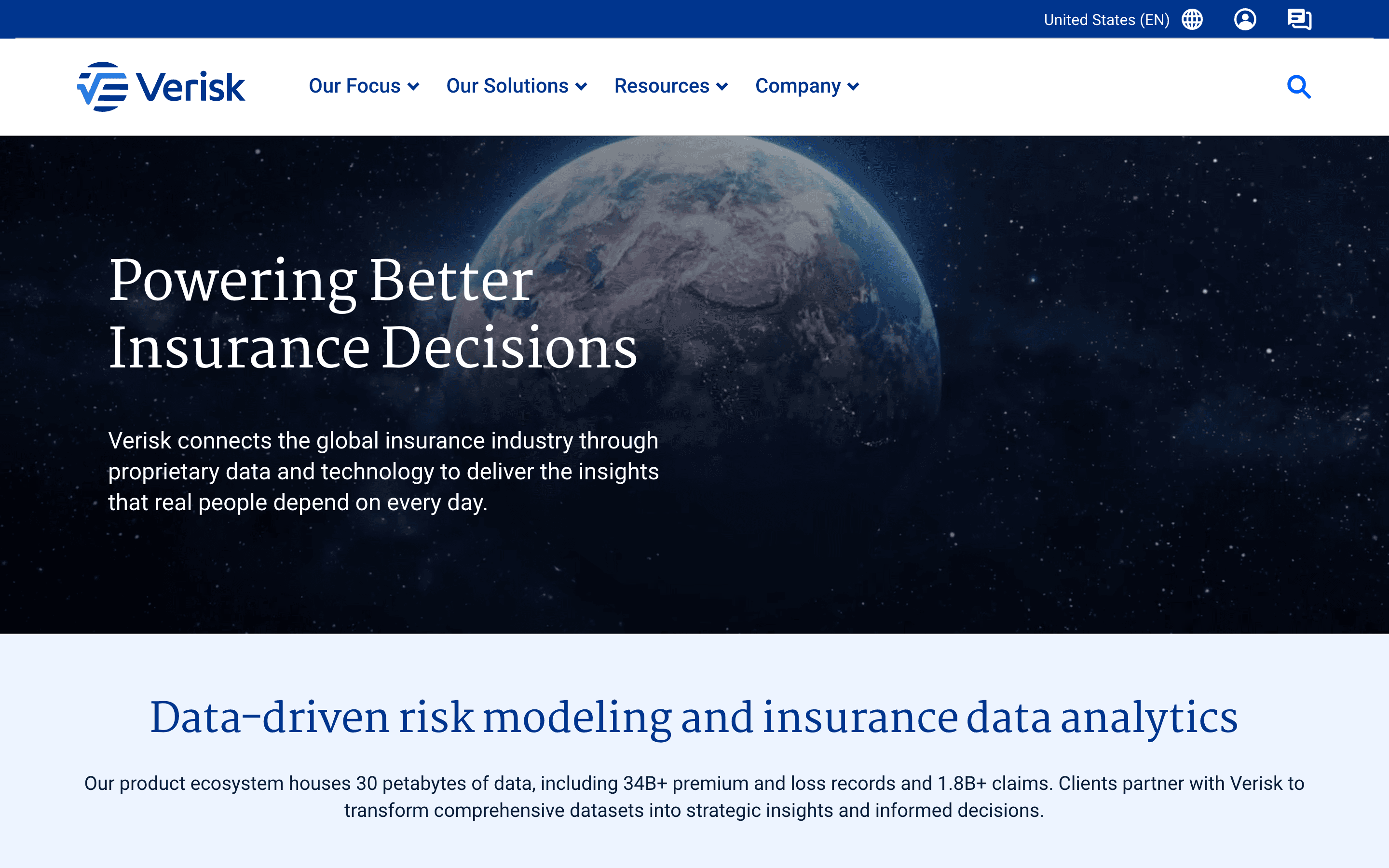 United States (EN)

Verisk

Our Focus Our Solutions Resources Company

Powering Better Insurance Decisions

Verisk connects the global insurance industry through proprietary data and technology to deliver the insights that real people depend on every day.

Data-driven risk modeling and insurance data analytics

Our product ecosystem houses 30 petabytes of data, including 34B+ premium and loss records and 1.8B+ claims. Clients partner with Verisk to transform comprehensive datasets into strategic insights and informed decisions.